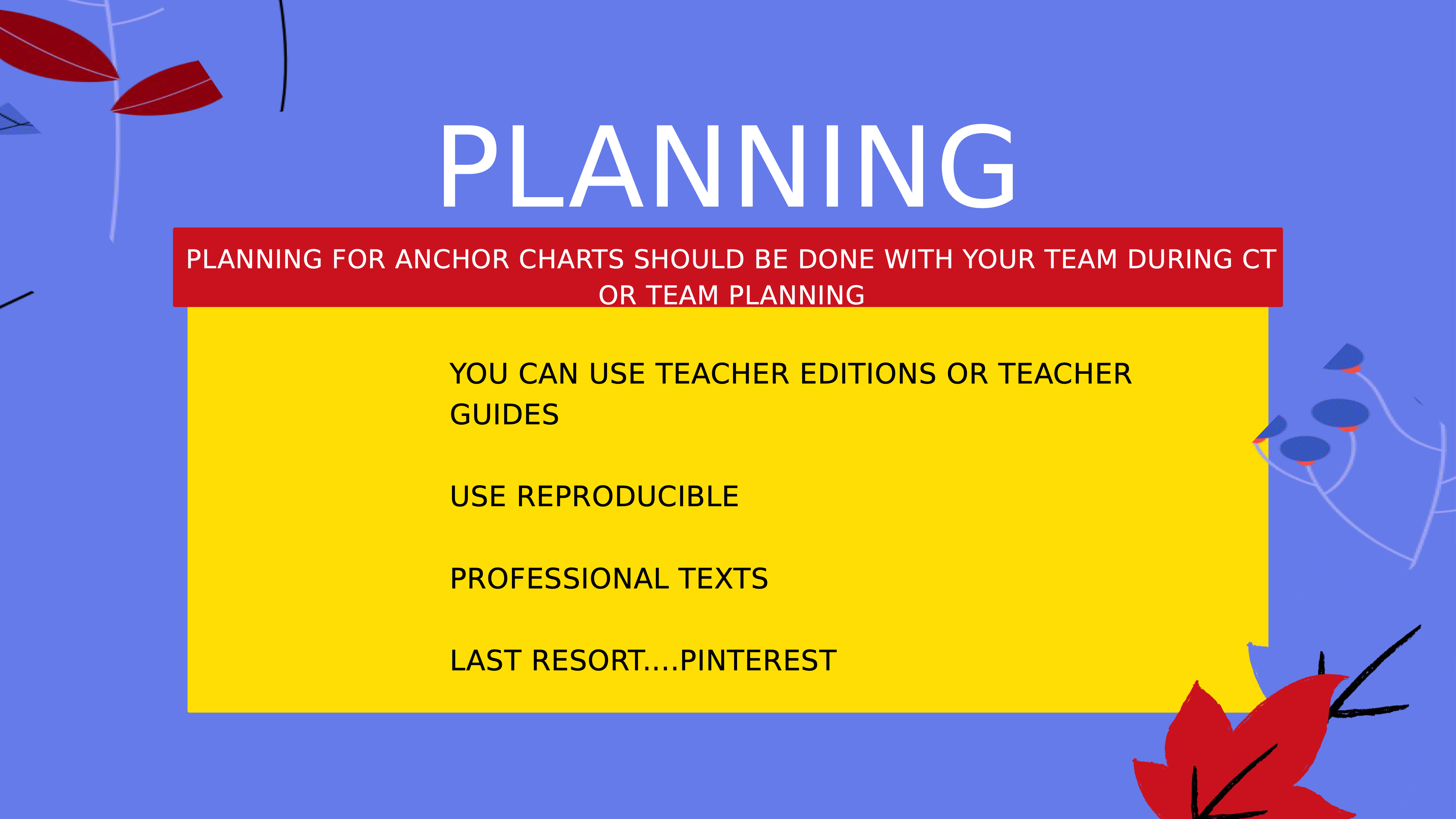 PLANNING

PLANNING FOR ANCHOR CHARTS SHOULD BE DONE WITH YOUR TEAM DURING CT OR TEAM PLANNING

YOU CAN USE TEACHER EDITIONS OR TEACHER GUIDES

USE REPRODUCIBLE

PROFESSIONAL TEXTS

LAST RESORT....PINTEREST